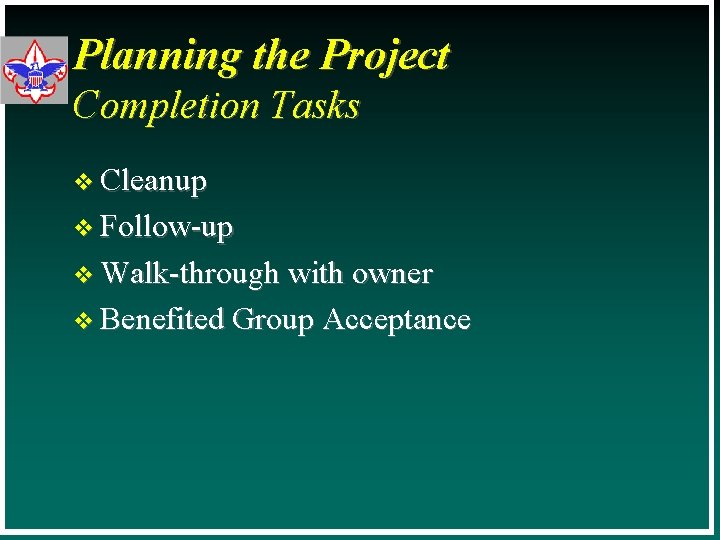 Planning the Project
Completion Tasks

❖ Cleanup
❖ Follow-up
❖ Walk-through with owner
❖ Benefited Group Acceptance